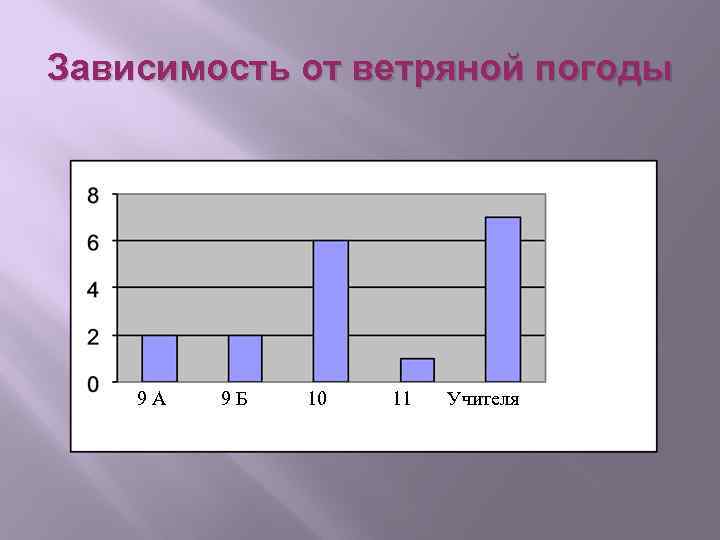 Зависимость от ветряной погоды

8
6
4
2
0
9 А
9 Б
10
11
Учителя